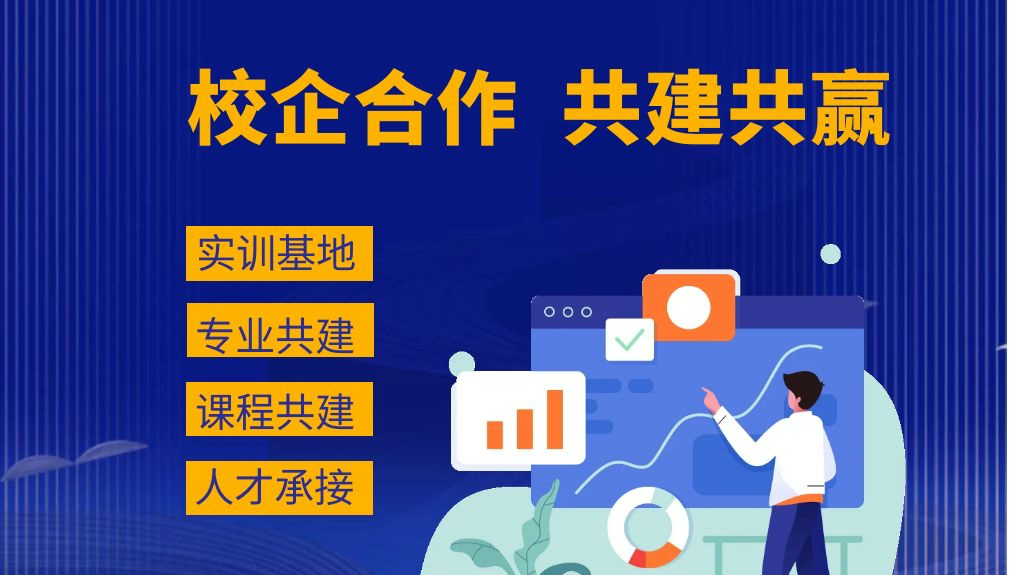 校企合作 共建共赢

实训基地

专业共建

课程共建

人才承接